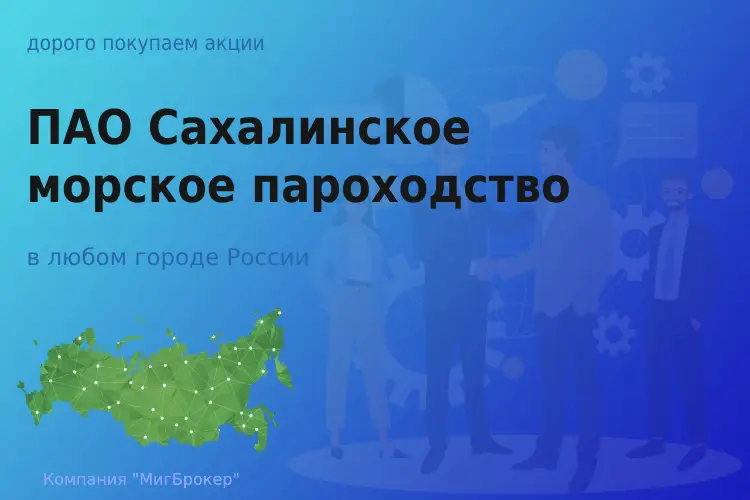 дорого покупаем акции

ПАО Сахалинское морское пароходство

в любом городе России

Компания "МигБрокер"